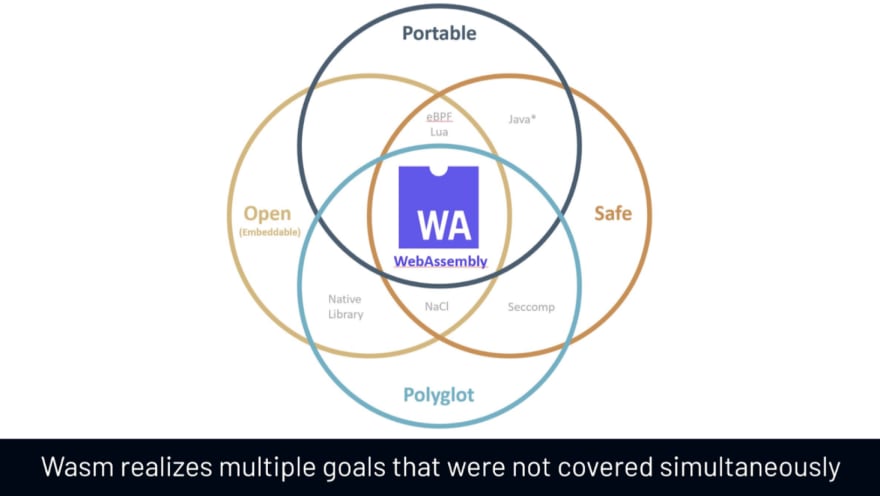 Portable

eBPF
Lua

Java*

Open
(Embeddable)

WA
WebAssembly

Safe

Native
Library

NaCl

Seccomp

Polyglot

Wasm realizes multiple goals that were not covered simultaneously